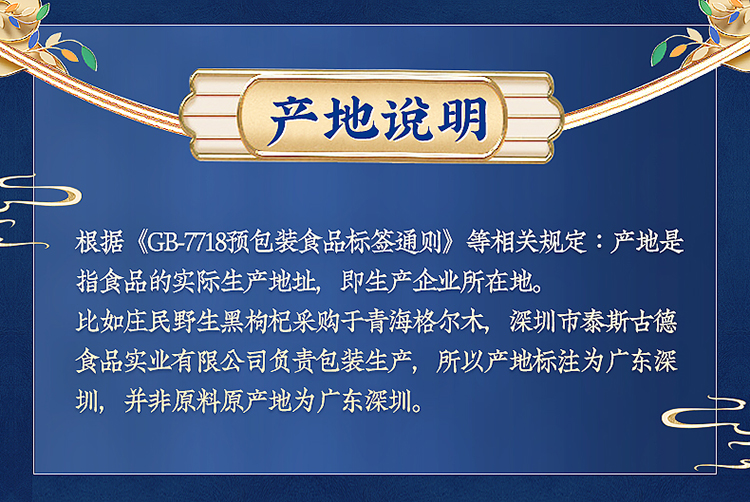 产地说明

根据《GB-7718预包装食品标签通则》等相关规定：产地是指食品的实际生产地址，即生产企业所在地。
比如庄民野生黑枸杞采购于青海格尔木，深圳市泰斯古德食品实业有限公司负责包装生产，所以产地标注为广东深圳，并非原料原产地为广东深圳。